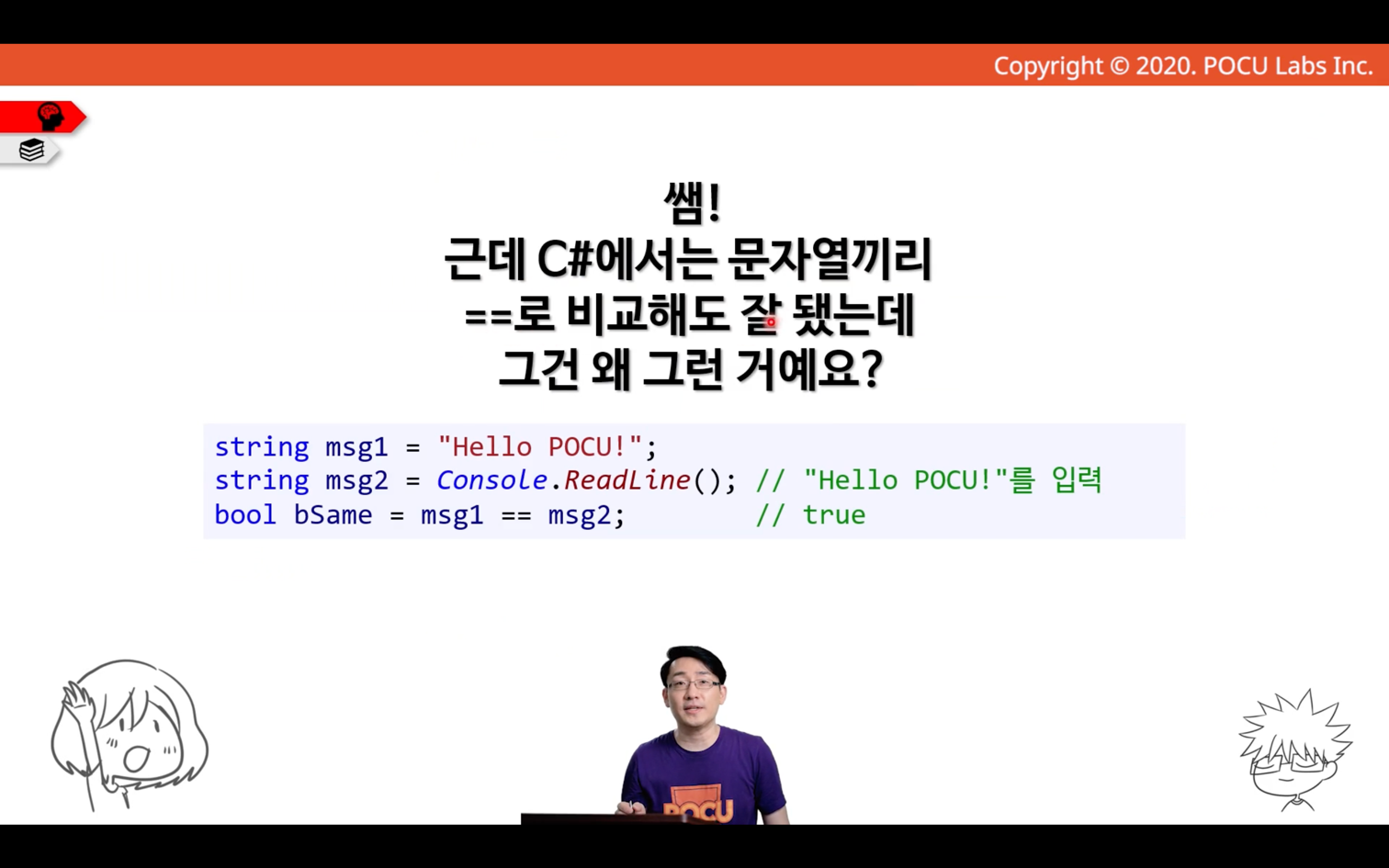 Copyright © 2020. POCU Labs Inc.

쌤!
근데 C#에서는 문자열끼리
==로 비교해도 잘 됐는데
그건 왜 그런 거예요?

string msg1 = "Hello POCU!";
string msg2 = Console.ReadLine(); // "Hello POCU!"를 입력
bool bSame = msg1 == msg2; // true

POCU